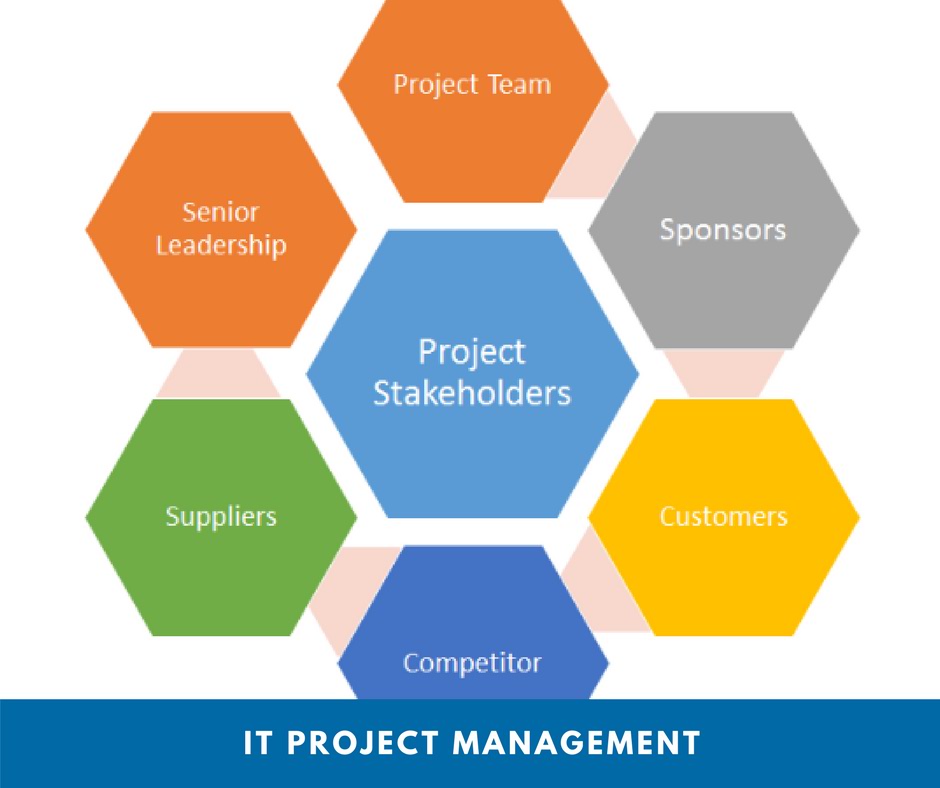 Project Team

Senior Leadership

Sponsors

Project Stakeholders

Suppliers

Customers

Competitor

IT PROJECT MANAGEMENT